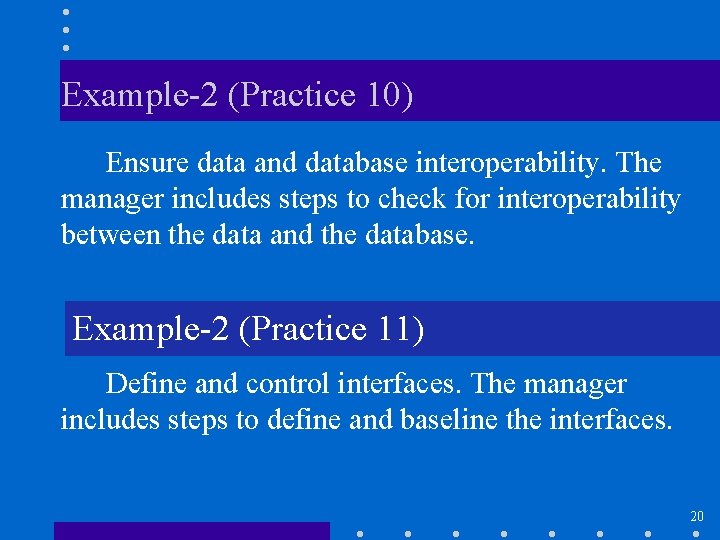 Example-2 (Practice 10)

Ensure data and database interoperability. The manager includes steps to check for interoperability between the data and the database.

Example-2 (Practice 11)

Define and control interfaces. The manager includes steps to define and baseline the interfaces.

20